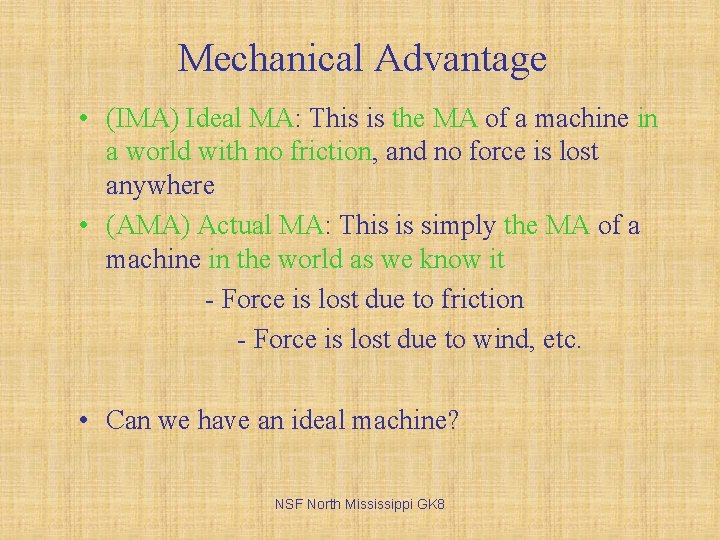 Mechanical Advantage

• (IMA) Ideal MA: This is the MA of a machine in a world with no friction, and no force is lost anywhere

• (AMA) Actual MA: This is simply the MA of a machine in the world as we know it

- Force is lost due to friction

- Force is lost due to wind, etc.

• Can we have an ideal machine?

NSF North Mississippi GK8